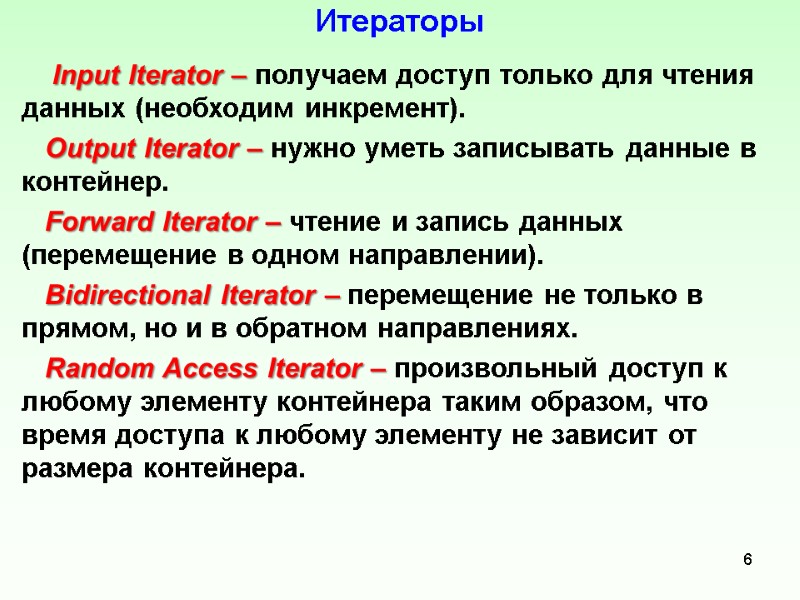 Итераторы

Input Iterator – получаем доступ только для чтения данных (необходим инкремент).

Output Iterator – нужно уметь записывать данные в контейнер.

Forward Iterator – чтение и запись данных (перемещение в одном направлении).

Bidirectional Iterator – перемещение не только в прямом, но и в обратном направлениях.

Random Access Iterator – произвольный доступ к любому элементу контейнера таким образом, что время доступа к любому элементу не зависит от размера контейнера.

6